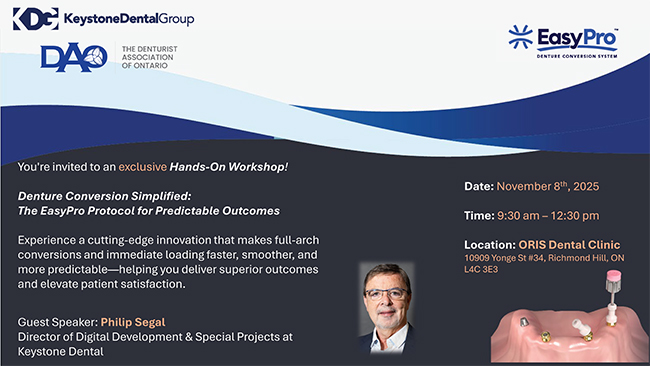 KDG KeystoneDentalGroup

DAO THE DENTURIST ASSOCIATION OF ONTARIO

EasyPro™
DENTURE CONVERSION SYSTEM

You're invited to an exclusive Hands-On Workshop!

Denture Conversion Simplified:
The EasyPro Protocol for Predictable Outcomes

Experience a cutting-edge innovation that makes full-arch conversions and immediate loading faster, smoother, and more predictable—helping you deliver superior outcomes and elevate patient satisfaction.

Guest Speaker: Philip Segal
Director of Digital Development & Special Projects at Keystone Dental

Date: November 8$^{th}$, 2025

Time: 9:30 am – 12:30 pm

Location: ORIS Dental Clinic
10909 Yonge St #34, Richmond Hill, ON L4C 3E3